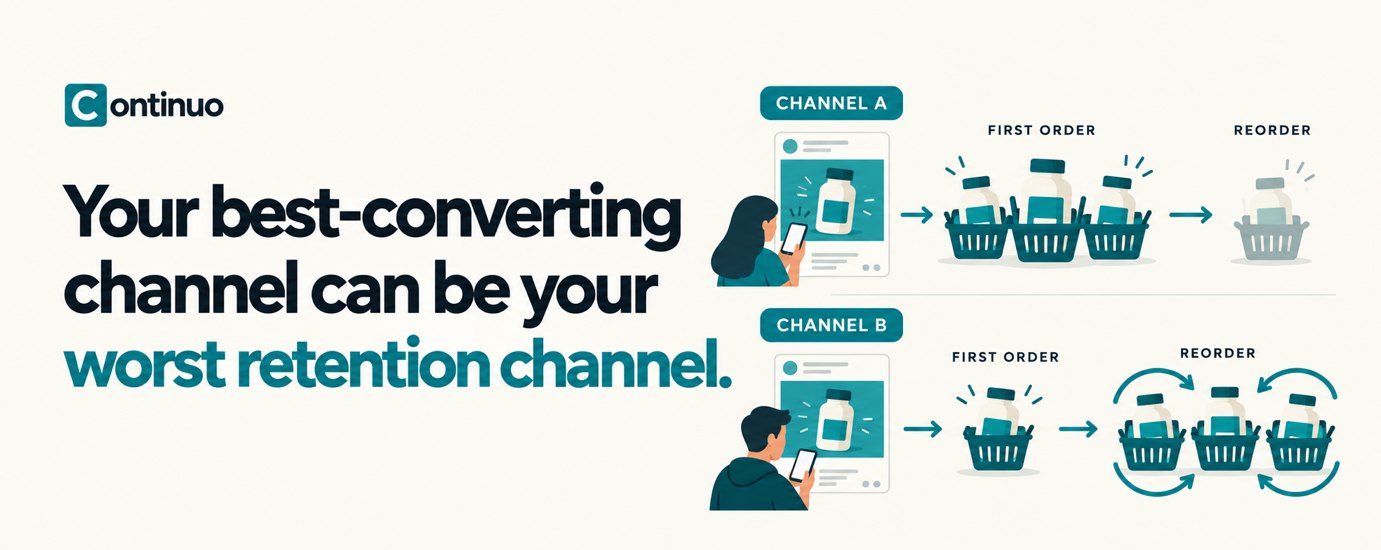 Continuo

Your best-converting channel can be your worst retention channel.

CHANNEL A

FIRST ORDER

REORDER

CHANNEL B

FIRST ORDER

REORDER